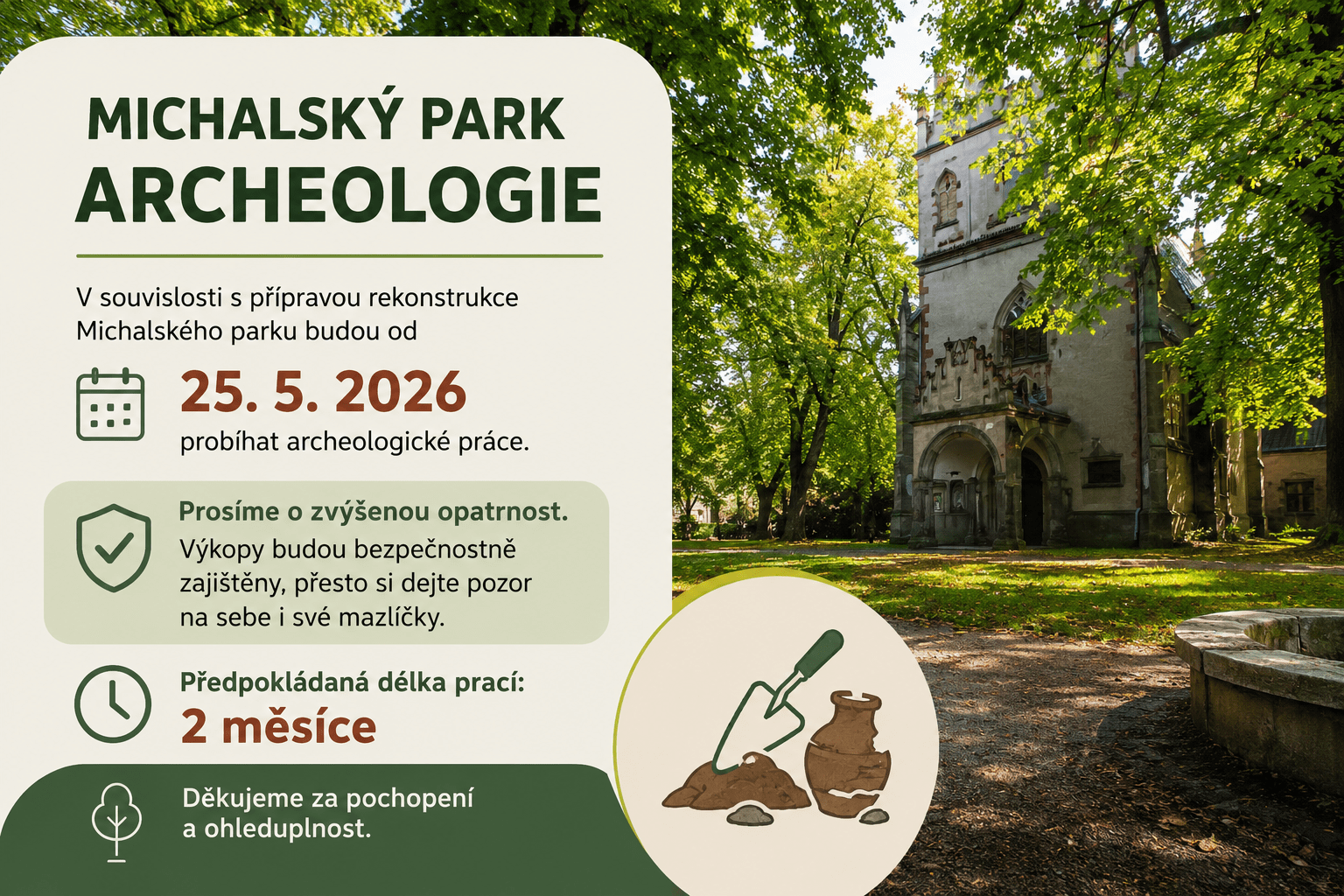 MICHALSKÝ PARK
ARCHEOLOGIE

V souvislosti s přípravou rekonstrukce Michalského parku budou od

25. 5. 2026
probíhat archeologické práce.

Prosíme o zvýšenou opatrnost.
Výkopy budou bezpečnostně zajištěny, přesto si dejte pozor na sebe i své mazlíčky.

Předpokládaná délka prací:
2 měsíce

Děkujeme za pochopení a ohleduplnost.